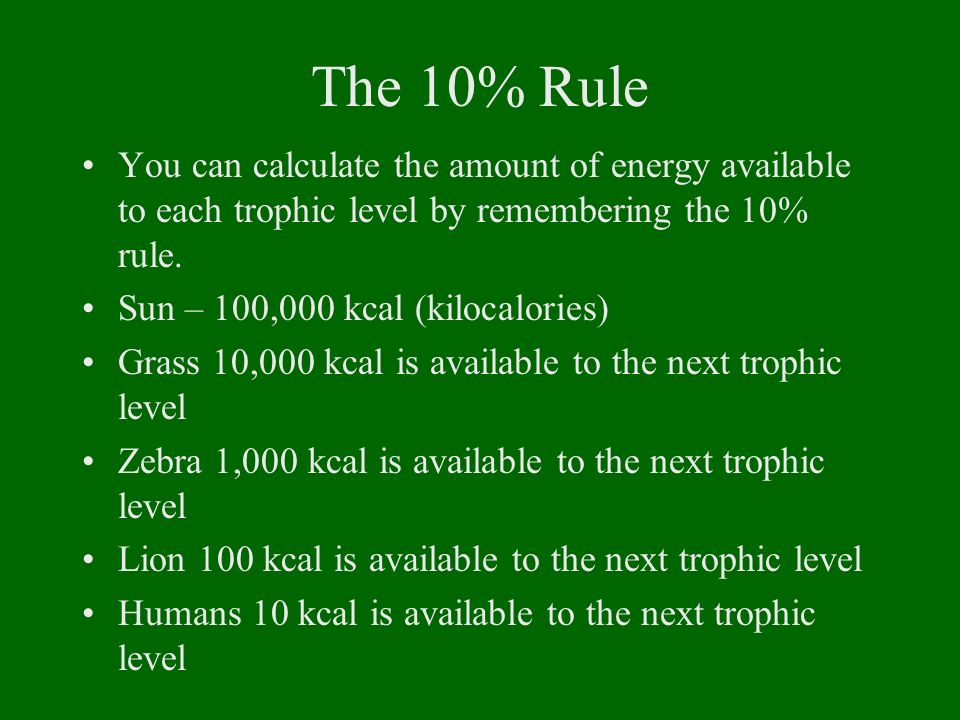 The 10% Rule

• You can calculate the amount of energy available to each trophic level by remembering the 10% rule.
• Sun – 100,000 kcal (kilocalories)
• Grass 10,000 kcal is available to the next trophic level
• Zebra 1,000 kcal is available to the next trophic level
• Lion 100 kcal is available to the next trophic level
• Humans 10 kcal is available to the next trophic level